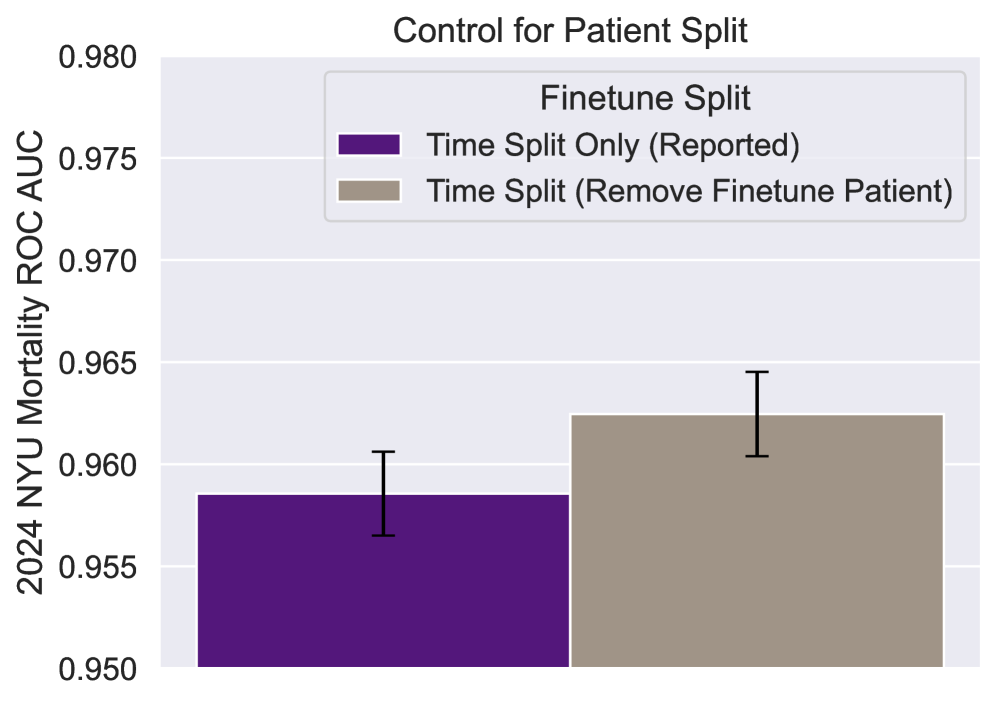 Control for Patient Split

Finetune Split
Time Split Only (Reported)
Time Split (Remove Finetune Patient)

2024 NYU Mortality ROC AUC

0.980
0.975
0.970
0.965
0.960
0.955
0.950